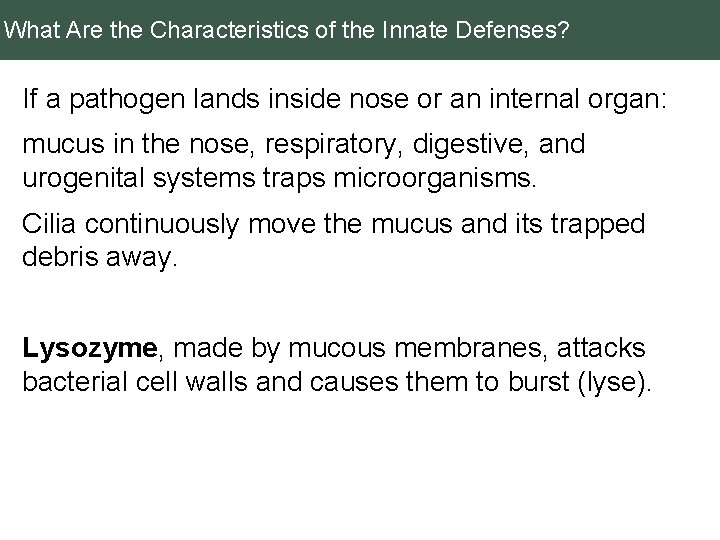 What Are the Characteristics of the Innate Defenses?

If a pathogen lands inside nose or an internal organ:

mucus in the nose, respiratory, digestive, and urogenital systems traps microorganisms.

Cilia continuously move the mucus and its trapped debris away.

Lysozyme, made by mucous membranes, attacks bacterial cell walls and causes them to burst (lyse).